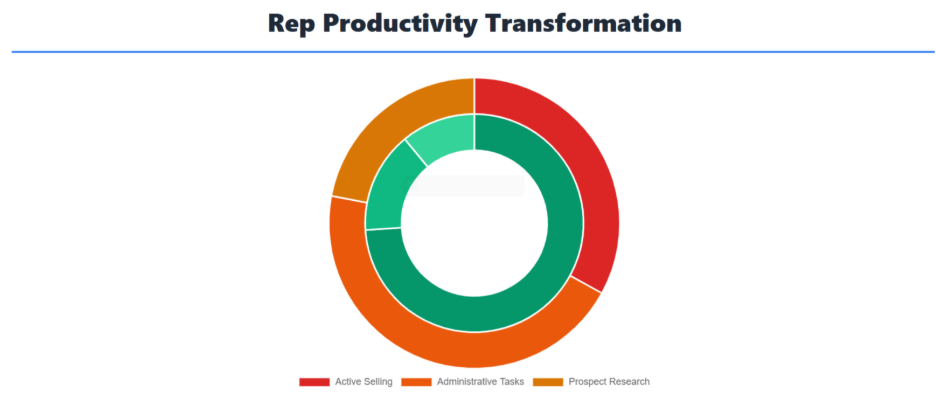 Rep Productivity Transformation

Active Selling
Administrative Tasks
Prospect Research